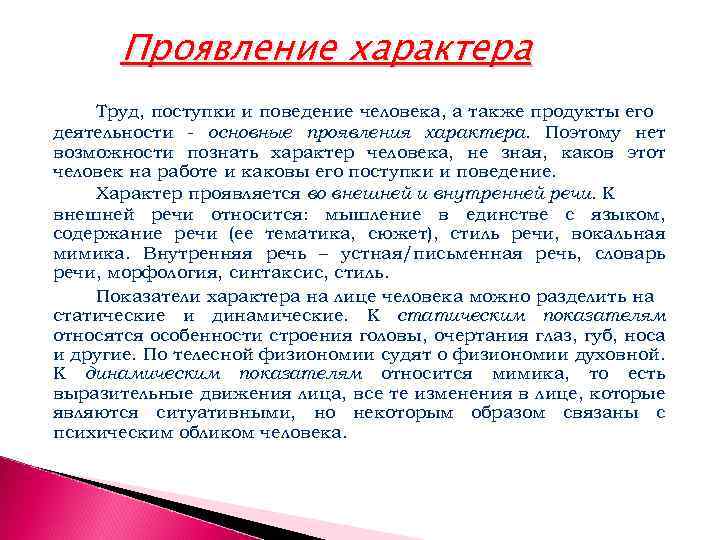 Проявление характера

Труд, поступки и поведение человека, а также продукты его деятельности - основные проявления характера. Поэтому нет возможности познать характер человека, не зная, каков этот человек на работе и каковы его поступки и поведение.

Характер проявляется во внешней и внутренней речи. К внешней речи относится: мышление в единстве с языком, содержание речи (ее тематика, сюжет), стиль речи, вокальная мимика. Внутренняя речь – устная/письменная речь, словарь речи, морфология, синтаксис, стиль.

Показатели характера на лице человека можно разделить на статические и динамические. К статическим показателям относятся особенности строения головы, очертания глаз, губ, носа и другие. По телесной физиономии судят о физиономии духовной. К динамическим показателям относится мимика, то есть выразительные движения лица, все те изменения в лице, которые являются ситуативными, но некоторым образом связаны с психическим обликом человека.